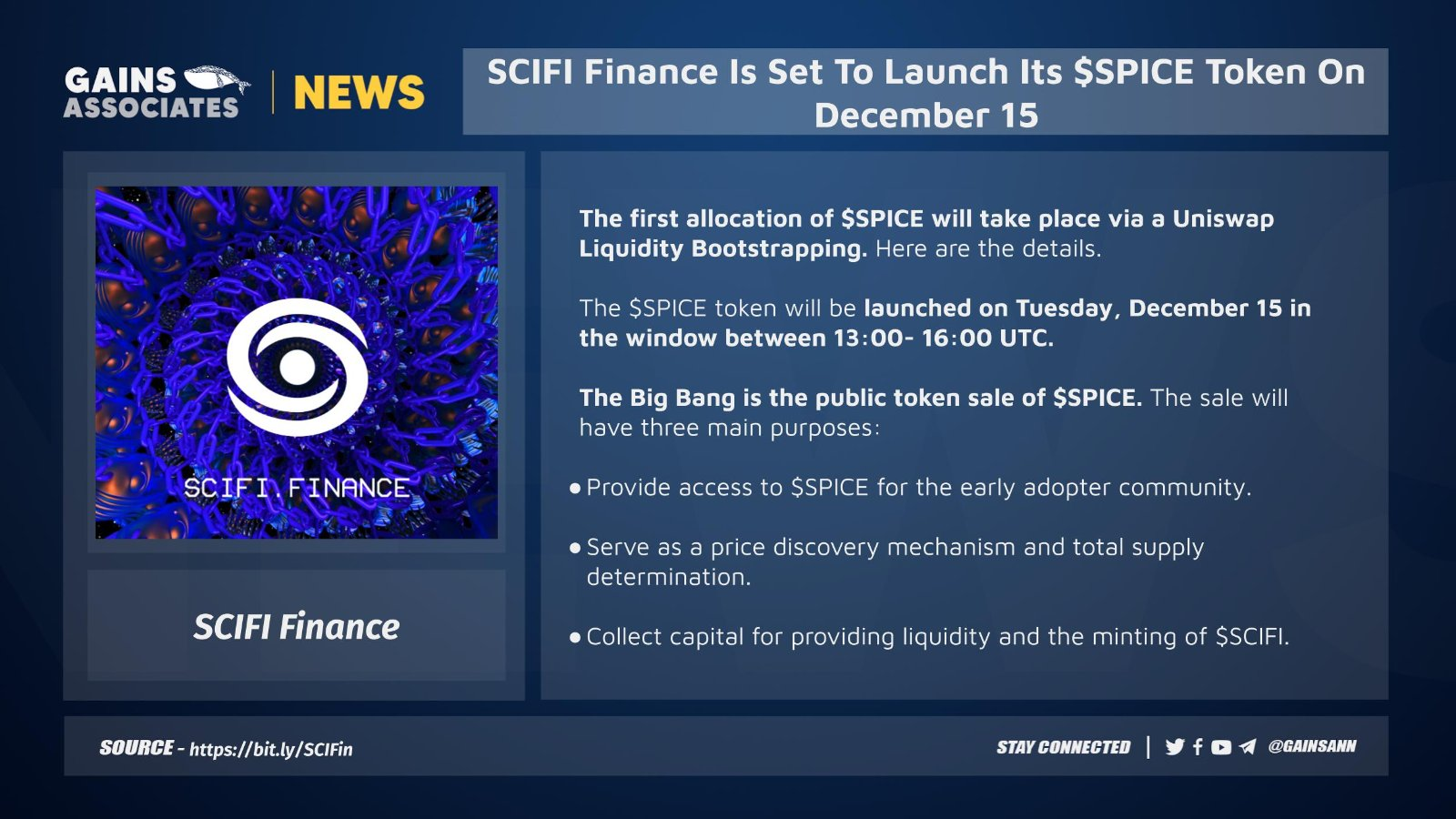 GAINS ASSOCIATES | NEWS

SCIFI Finance Is Set To Launch Its \$SPICE Token On December 15

SCIFI.FINANCE

SCIFI Finance

The first allocation of \$SPICE will take place via a Uniswap Liquidity Bootstrapping. Here are the details.

The \$SPICE token will be launched on Tuesday, December 15 in the window between 13:00- 16:00 UTC.

The Big Bang is the public token sale of \$SPICE. The sale will have three main purposes:

• Provide access to \$SPICE for the early adopter community.

• Serve as a price discovery mechanism and total supply determination.

• Collect capital for providing liquidity and the minting of \$SCIFI.

SOURCE - https://bit.ly/SCIFin

STAY CONNECTED | @GAINSANN